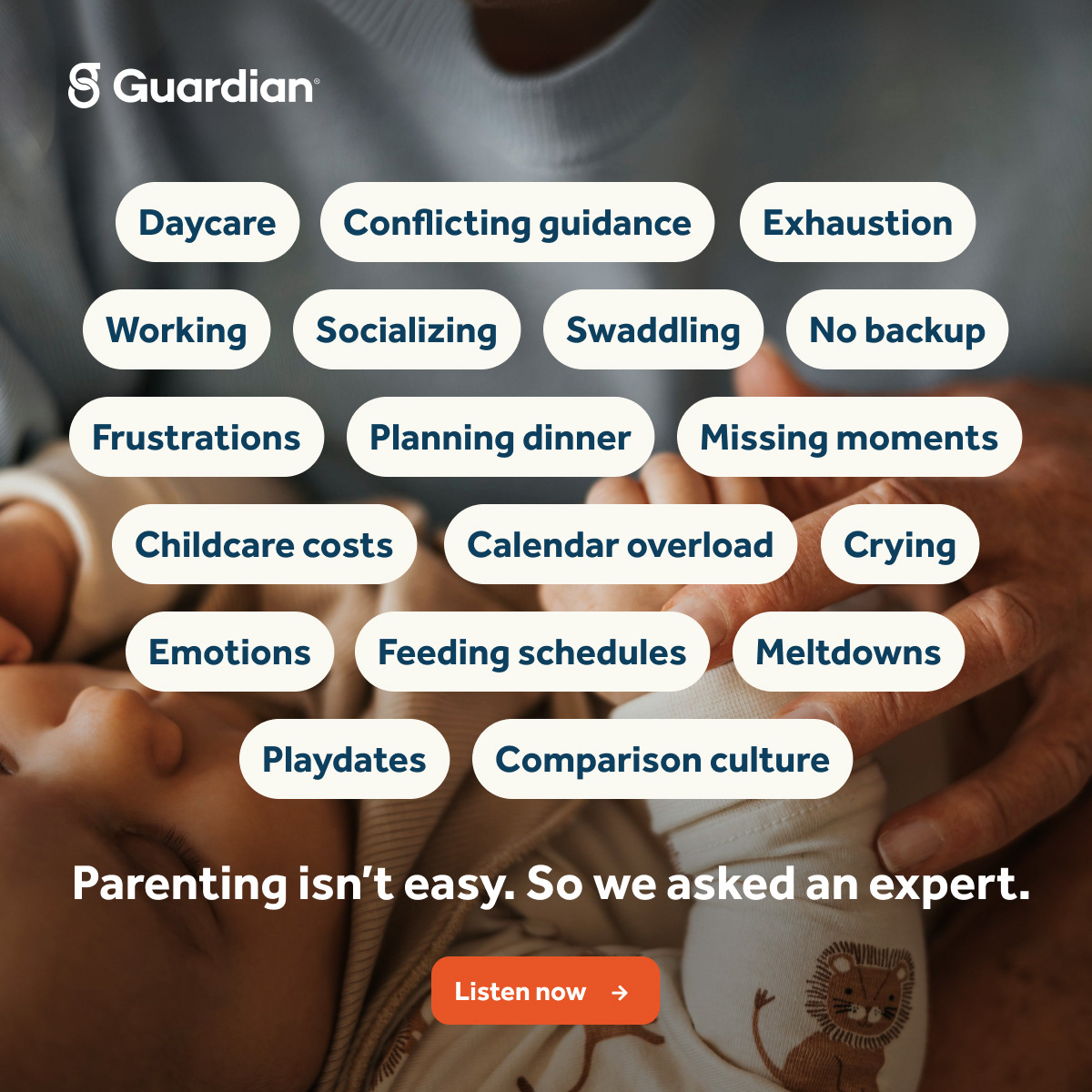 Guardian®

Daycare Conflicting guidance Exhaustion

Working Socializing Swaddling No backup

Frustrations Planning dinner Missing moments

Childcare costs Calendar overload Crying

Emotions Feeding schedules Meltdowns

Playdates Comparison culture

Parenting isn't easy. So we asked an expert.

Listen now →